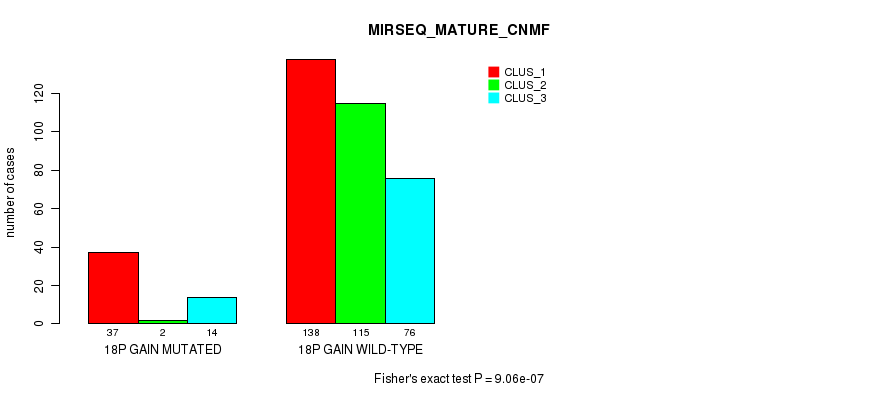 MIRSEQ_MATURE_CNMF

CLUS_1
CLUS_2
CLUS_3

number of cases

0
20
40
60
80
100
120

37 2 14
18P GAIN MUTATED

138 115 76
18P GAIN WILD-TYPE

Fisher's exact test P = 9.06e-07